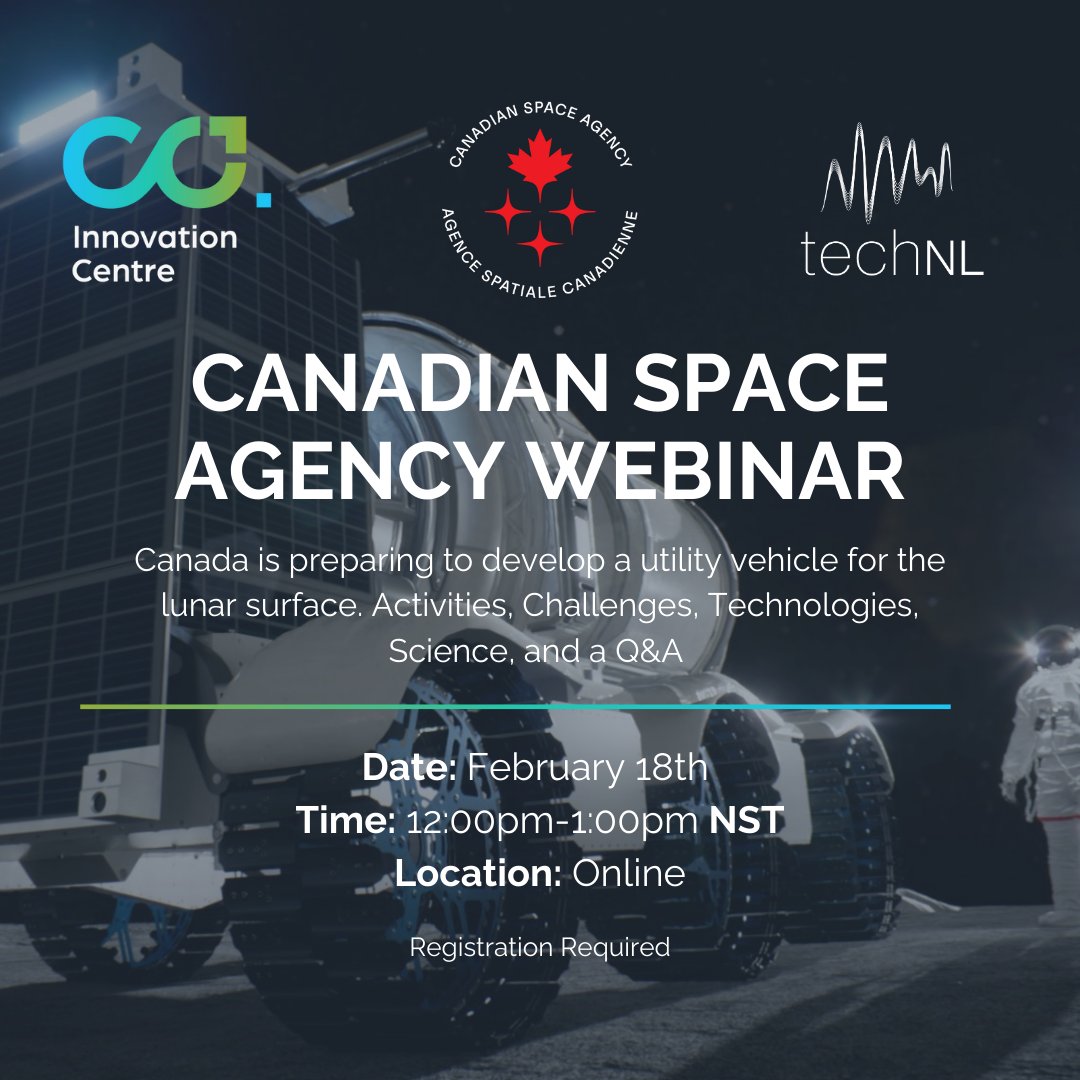 Innovation Centre

CANADIAN SPACE AGENCY
AGENCE SPATIALE CANADIENNE

techNL

CANADIAN SPACE AGENCY WEBINAR

Canada is preparing to develop a utility vehicle for the lunar surface. Activities, Challenges, Technologies, Science, and a Q&A

Date: February 18th
Time: 12:00pm-1:00pm NST
Location: Online

Registration Required